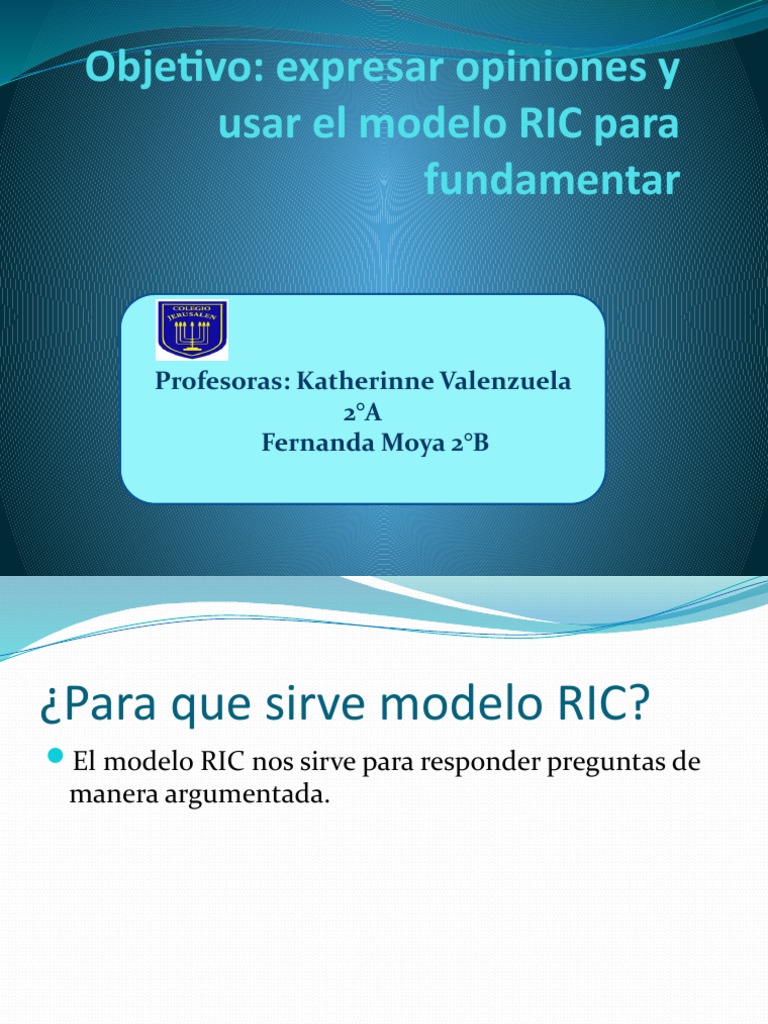 Objetivo: expresar opiniones y usar el modelo RIC para fundamentar

COLEGIO JERUSALEN

Profesoras: Katherinne Valenzuela 2°A
Fernanda Moya 2°B

¿Para que sirve modelo RIC?

El modelo RIC nos sirve para responder preguntas de manera argumentada.